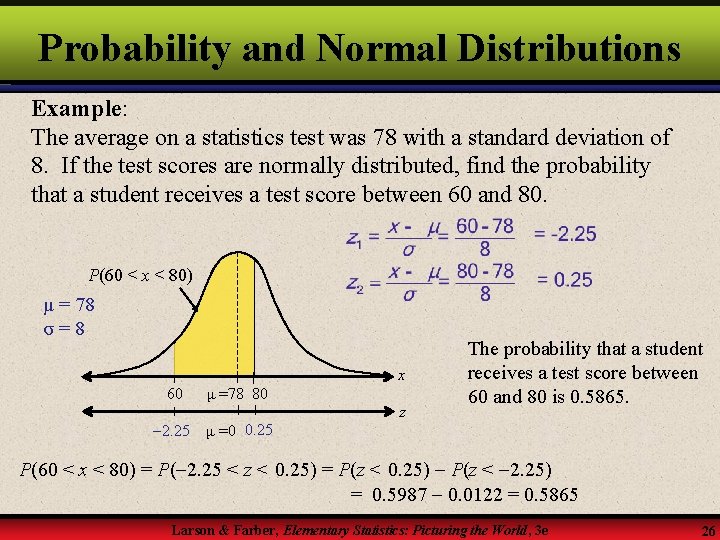 Probability and Normal Distributions

Example:
The average on a statistics test was 78 with a standard deviation of 8. If the test scores are normally distributed, find the probability that a student receives a test score between 60 and 80.

$z_1 = \frac{x - \mu}{\sigma} = \frac{60 - 78}{8} = -2.25$

$z_2 = \frac{x - \mu}{\sigma} = \frac{80 - 78}{8} = 0.25$

$P(60 < x < 80)$

$\mu = 78$
$\sigma = 8$

$x$
60 $\mu = 78$ 80
$z$
$-2.25$ $\mu = 0$ 0.25

The probability that a student receives a test score between 60 and 80 is 0.5865.

$P(60 < x < 80) = P(-2.25 < z < 0.25) = P(z < 0.25) - P(z < -2.25)$
$= 0.5987 - 0.0122 = 0.5865$

Larson & Farber, Elementary Statistics: Picturing the World, 3e 26